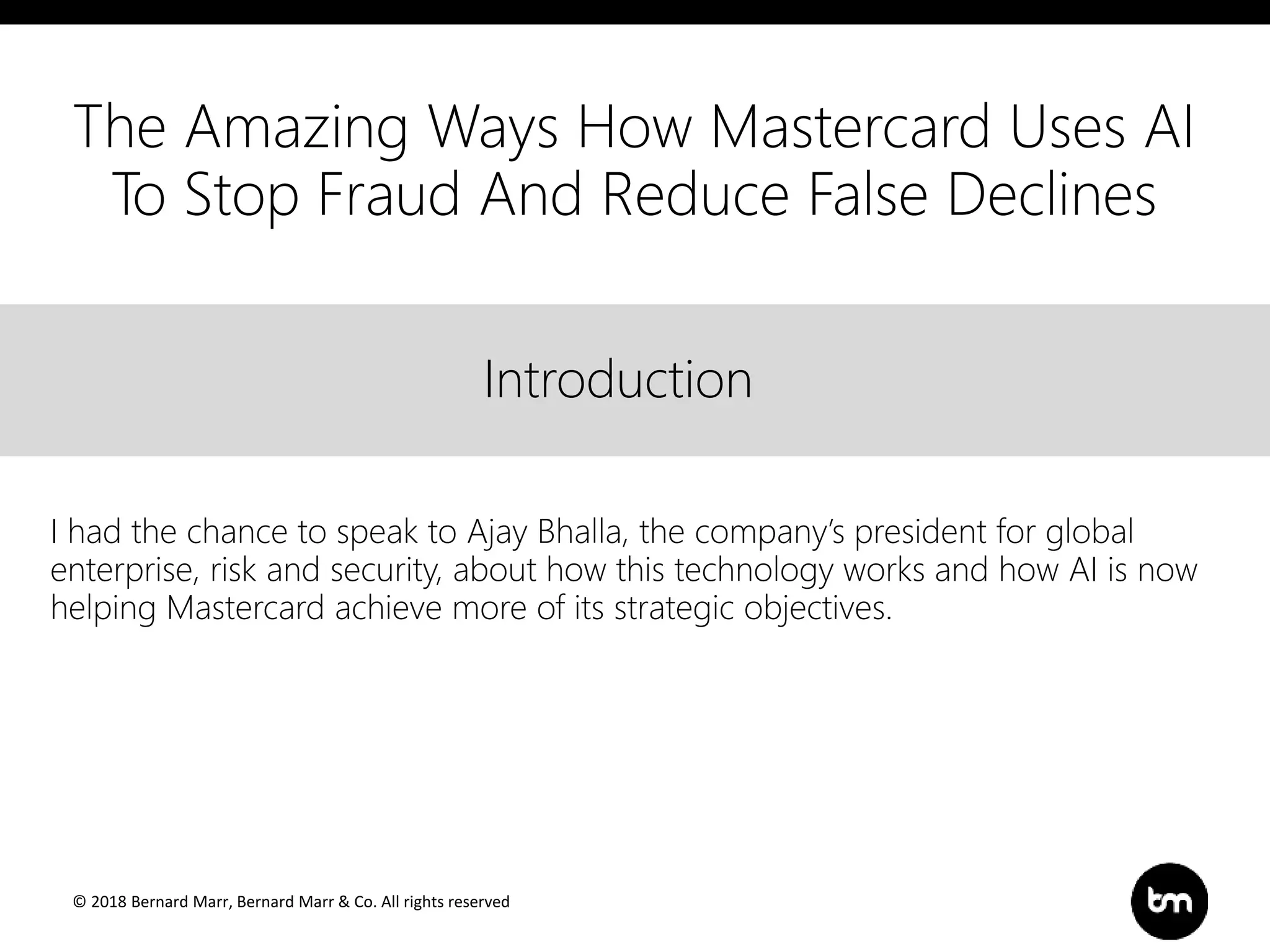 The Amazing Ways How Mastercard Uses AI To Stop Fraud And Reduce False Declines

Introduction

I had the chance to speak to Ajay Bhalla, the company's president for global enterprise, risk and security, about how this technology works and how AI is now helping Mastercard achieve more of its strategic objectives.

© 2018 Bernard Marr, Bernard Marr & Co. All rights reserved

bm